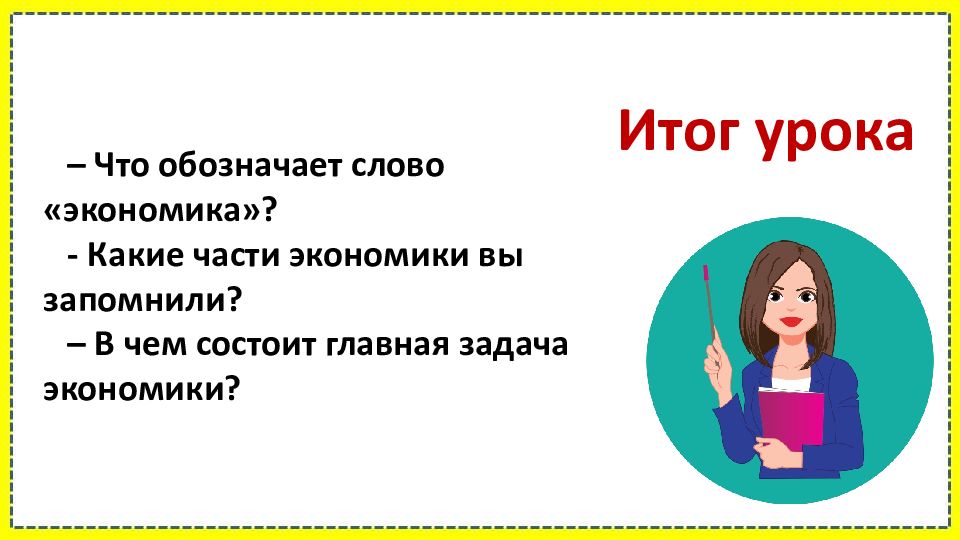 Итог урока

– Что обозначает слово «экономика»?
- Какие части экономики вы запомнили?
– В чем состоит главная задача экономики?